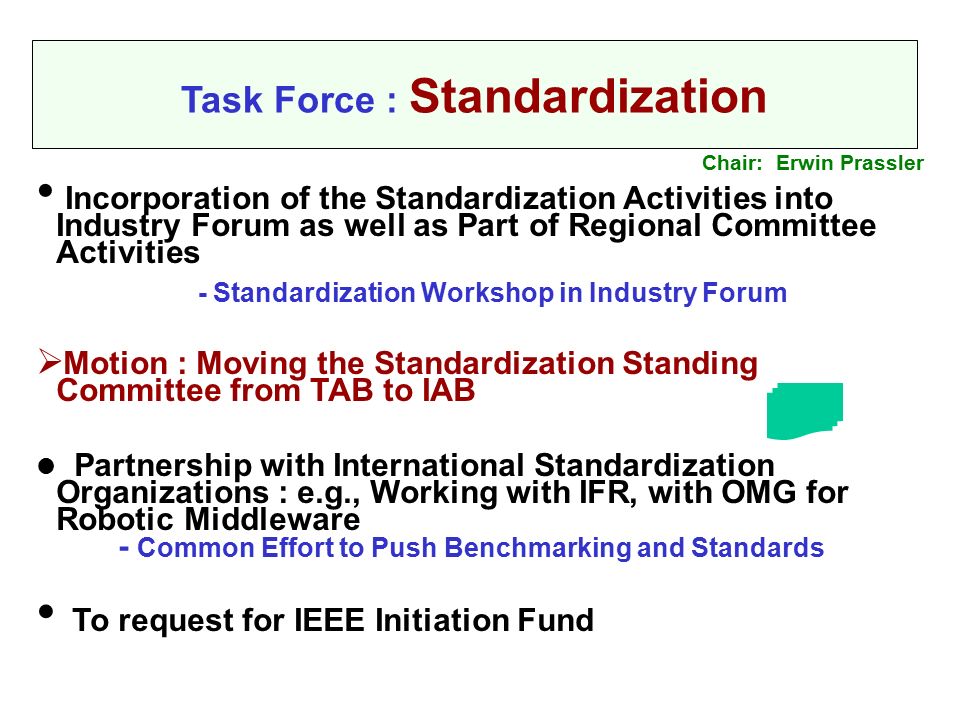 Task Force : Standardization

Chair: Erwin Prassler

• Incorporation of the Standardization Activities into Industry Forum as well as Part of Regional Committee Activities

- Standardization Workshop in Industry Forum

➢Motion : Moving the Standardization Standing Committee from TAB to IAB

● Partnership with International Standardization Organizations : e.g., Working with IFR, with OMG for Robotic Middleware

- Common Effort to Push Benchmarking and Standards

• To request for IEEE Initiation Fund